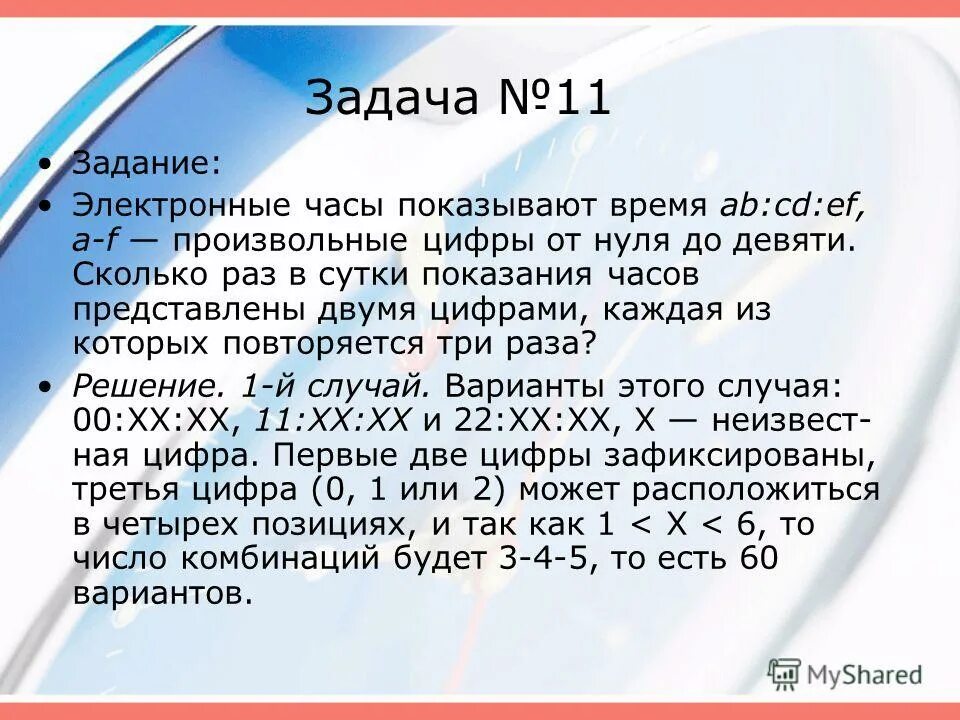 Задача №11

• Задание:
• Электронные часы показывают время ab:cd:ef, a-f — произвольные цифры от нуля до девяти. Сколько раз в сутки показания часов представлены двумя цифрами, каждая из которых повторяется три раза?
• Решение. 1-й случай. Варианты этого случая: 00:XX:XX, 11:XX:XX и 22:XX:XX, X — неизвестная цифра. Первые две цифры зафиксированы, третья цифра (0, 1 или 2) может расположиться в четырех позициях, и так как 1 < X < 6, то число комбинаций будет 3-4-5, то есть 60 вариантов.

MyShared